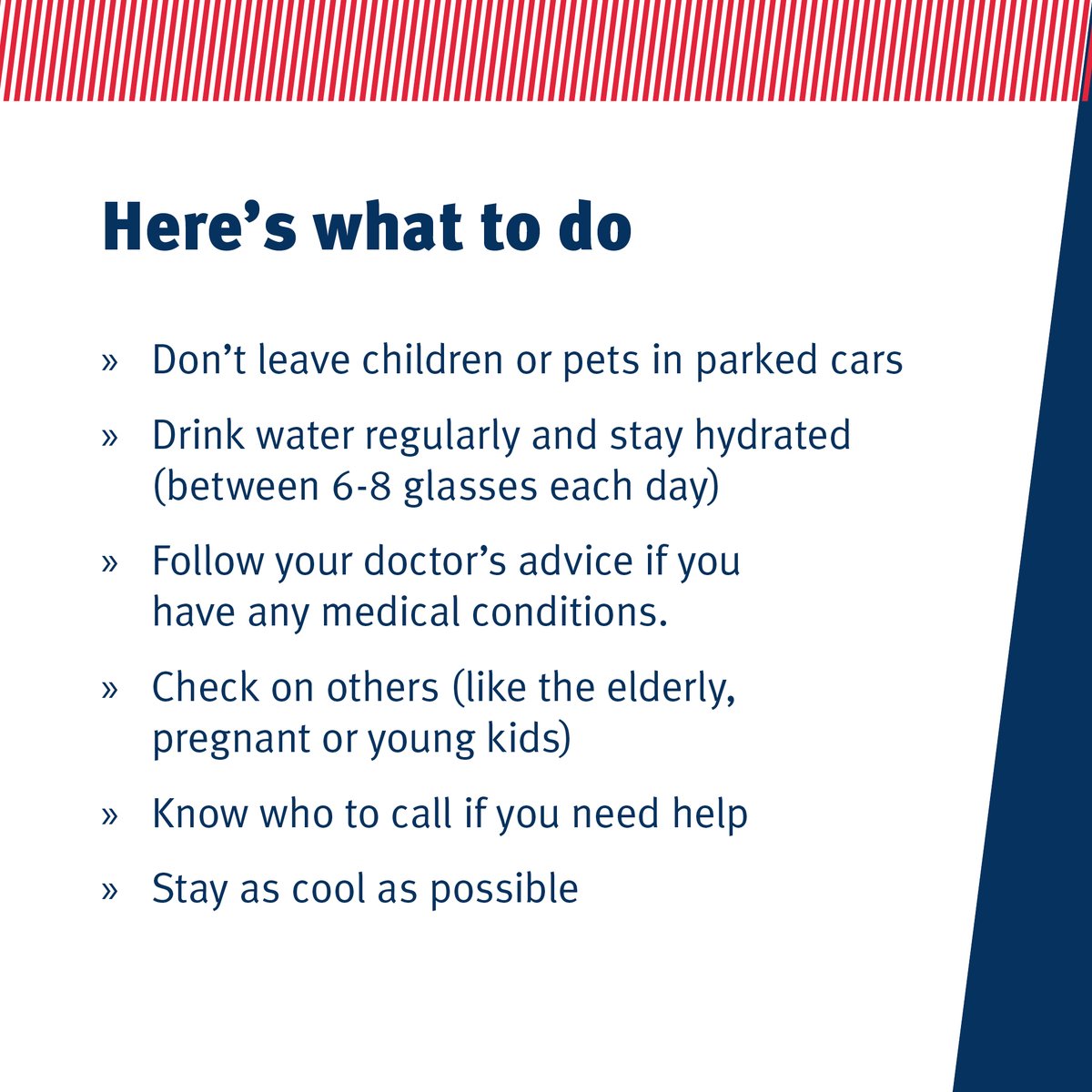 Here’s what to do

» Don’t leave children or pets in parked cars

» Drink water regularly and stay hydrated (between 6-8 glasses each day)

» Follow your doctor’s advice if you have any medical conditions.

» Check on others (like the elderly, pregnant or young kids)

» Know who to call if you need help

» Stay as cool as possible